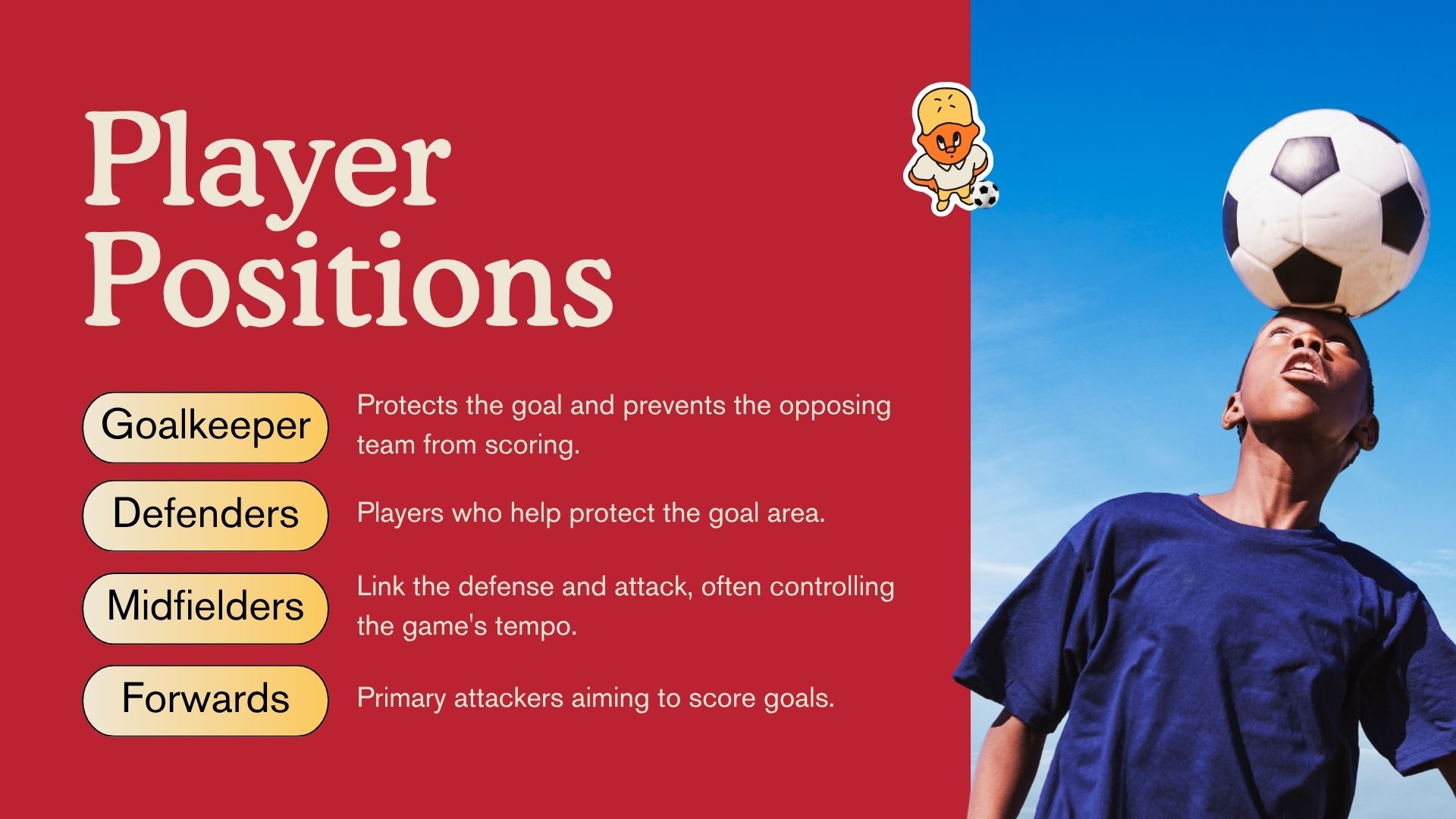 Player Positions

Goalkeeper

Protects the goal and prevents the opposing team from scoring.

Defenders

Players who help protect the goal area.

Midfielders

Link the defense and attack, often controlling the game's tempo.

Forwards

Primary attackers aiming to score goals.